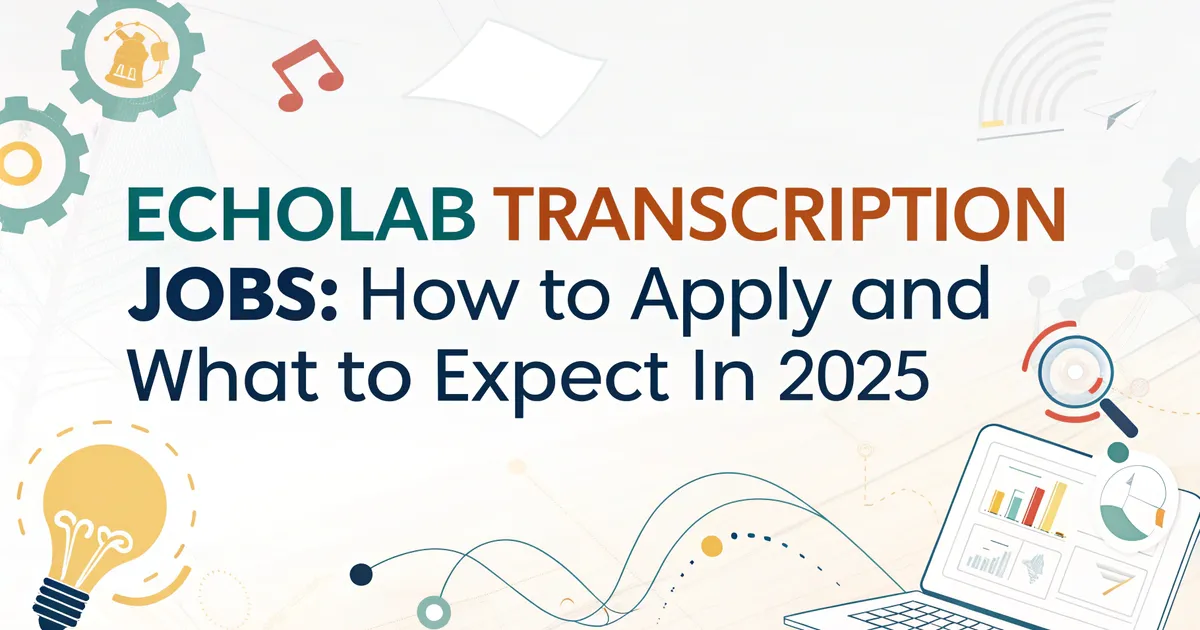 ECHOLAB TRANSCRIPTION JOBS: How to Apply and What to Expect In 2025